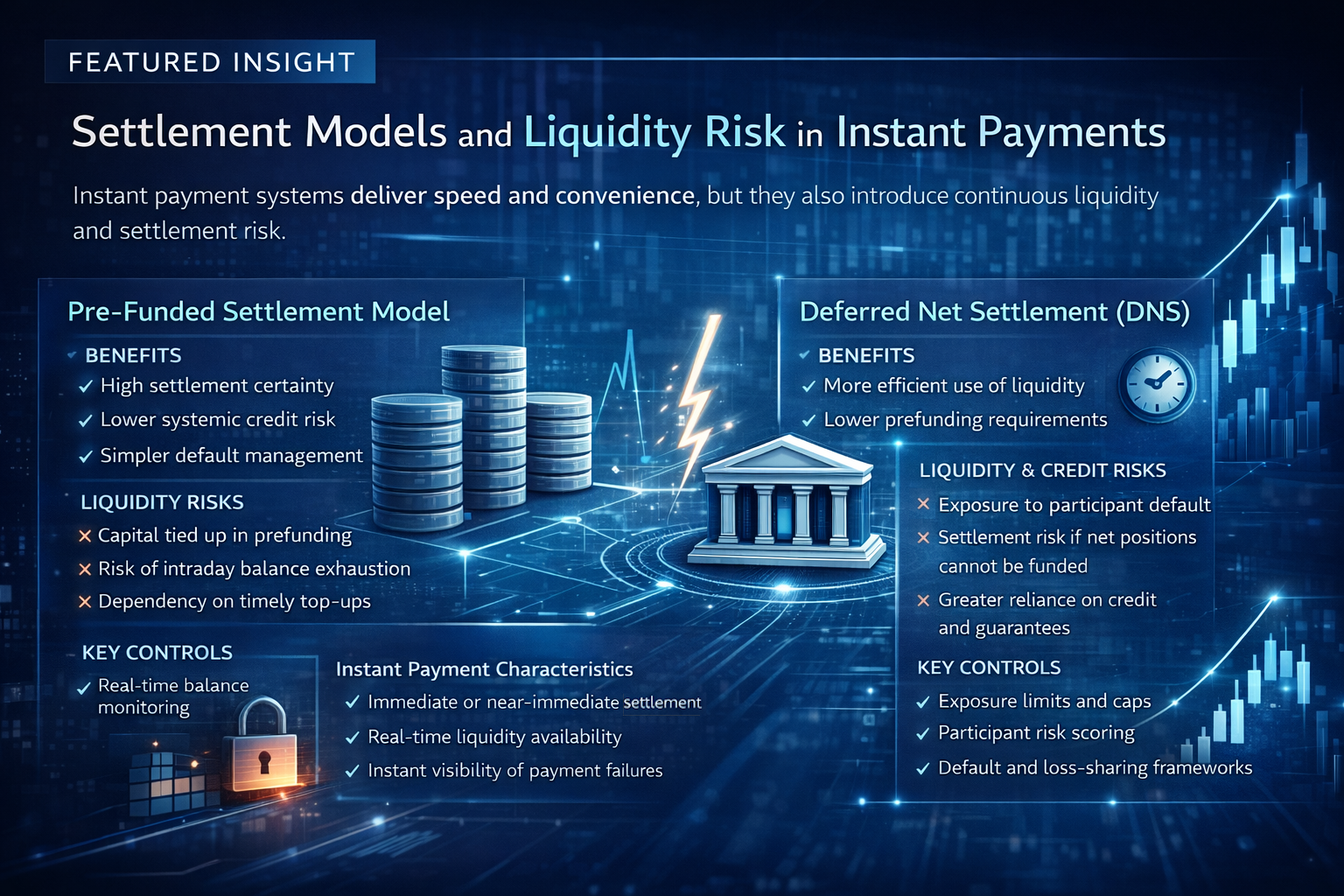 FEATURED INSIGHT

Settlement Models and Liquidity Risk in Instant Payments

Instant payment systems deliver speed and convenience, but they also introduce continuous liquidity and settlement risk.

Pre-Funded Settlement Model

BENEFITS
✓ High settlement certainty
✓ Lower systemic credit risk
✓ Simpler default management

LIQUIDITY RISKS
✕ Capital tied up in prefunding
✕ Risk of intraday balance exhaustion
✕ Dependency on timely top-ups

KEY CONTROLS
✓ Real-time balance monitoring

Instant Payment Characteristics
✓ Immediate or near-immediate settlement
✓ Real-time liquidity availability
✓ Instant visibility of payment failures

Deferred Net Settlement (DNS)

BENEFITS
✓ More efficient use of liquidity
✓ Lower prefunding requirements

LIQUIDITY & CREDIT RISKS
✕ Exposure to participant default
✕ Settlement risk if net positions cannot be funded
✕ Greater reliance on credit and guarantees

KEY CONTROLS
✓ Exposure limits and caps
✓ Participant risk scoring
✓ Default and loss-sharing frameworks